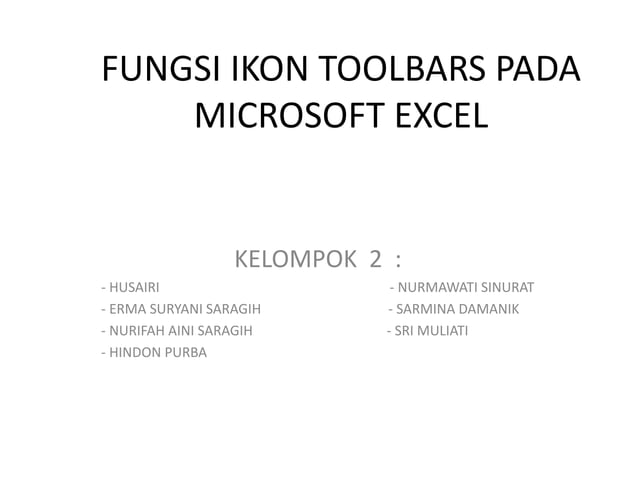 FUNGSI IKON TOOLBARS PADA MICROSOFT EXCEL

KELOMPOK 2 :

- HUSAIRI
- ERMA SURYANI SARAGIH
- NURIFAH AINI SARAGIH
- HINDON PURBA

- NURMAWATI SINURAT
- SARMINA DAMANIK
- SRI MULIATI